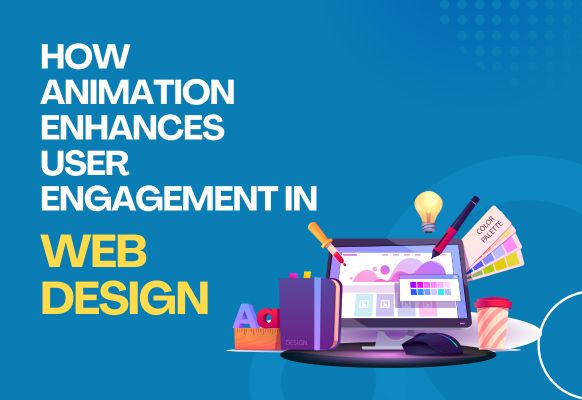 HOW ANIMATION ENHANCES USER ENGAGEMENT IN

WEB DESIGN

COLOR PALETTE

Aa

DESIGN